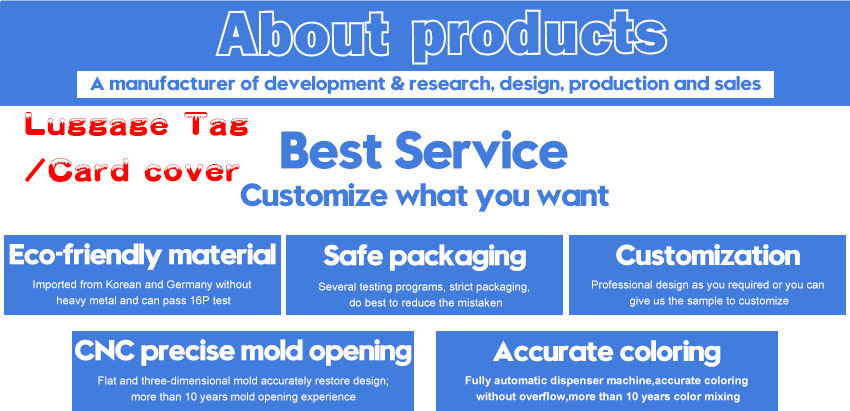 About products

A manufacturer of development & research, design, production and sales

Luggage Tag /Card cover

Best Service

Customize what you want

Eco-friendly material

Imported from Korean and Germany without heavy metal and can pass 16P test

Safe packaging

Several testing programs, strict packaging, do best to reduce the mistaken

Customization

Professional design as you required or you can give us the sample to customize

CNC precise mold opening

Flat and three-dimensional mold accurately restore design; more than 10 years mold opening experience

Accurate coloring

Fully automatic dispenser machine,accurate coloring without overflow,more than 10 years color mixing